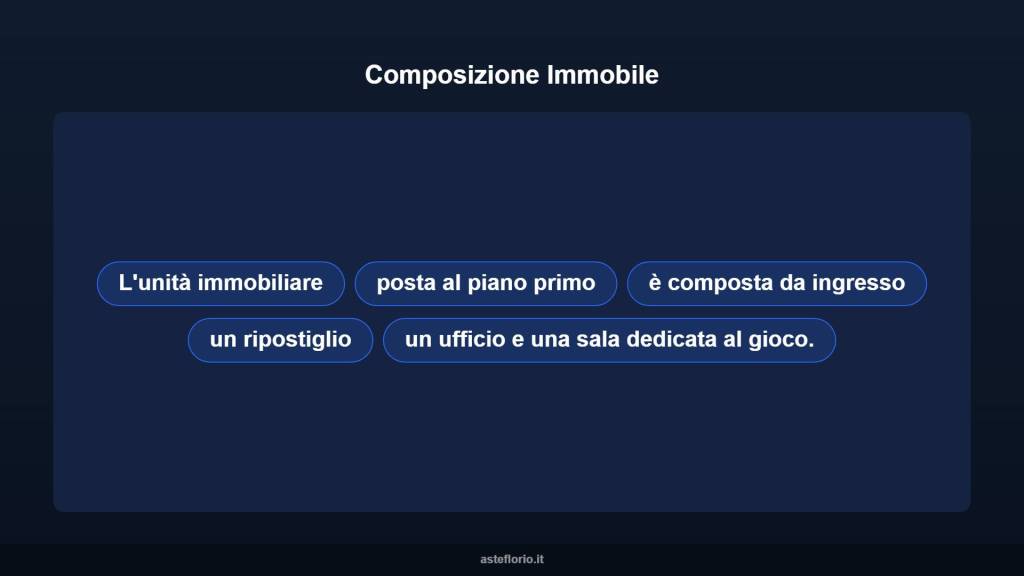 Composizione Immobile

L'unità immobiliare

posta al piano primo

è composta da ingresso

un ripostiglio

un ufficio e una sala dedicata al gioco.

asteflorio.it